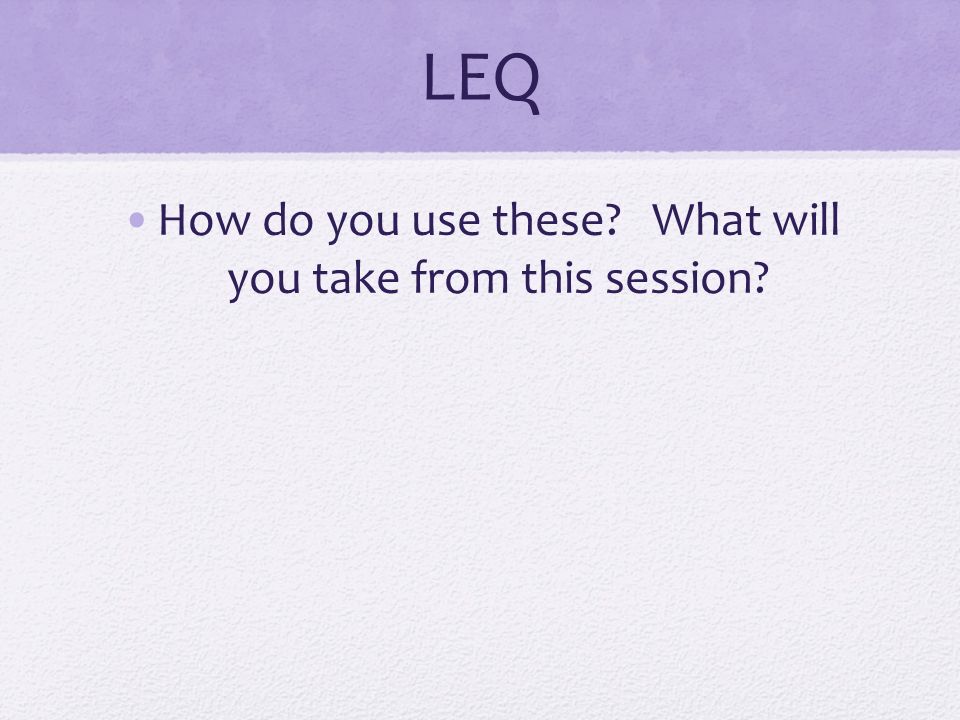 LEQ

• How do you use these? What will you take from this session?